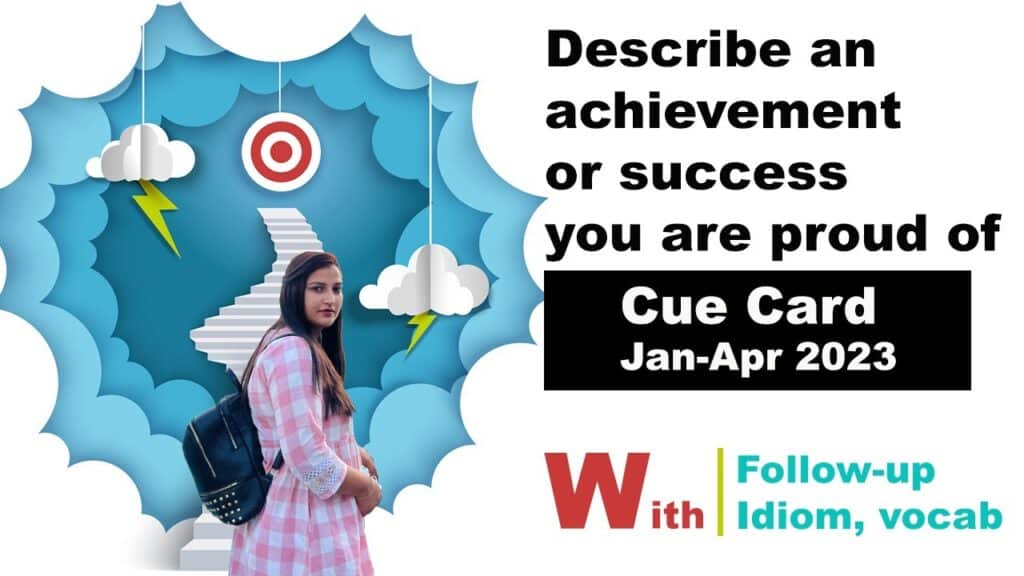 Describe an achievement or success you are proud of

Cue Card
Jan-Apr 2023

With

Follow-up
Idiom, vocab